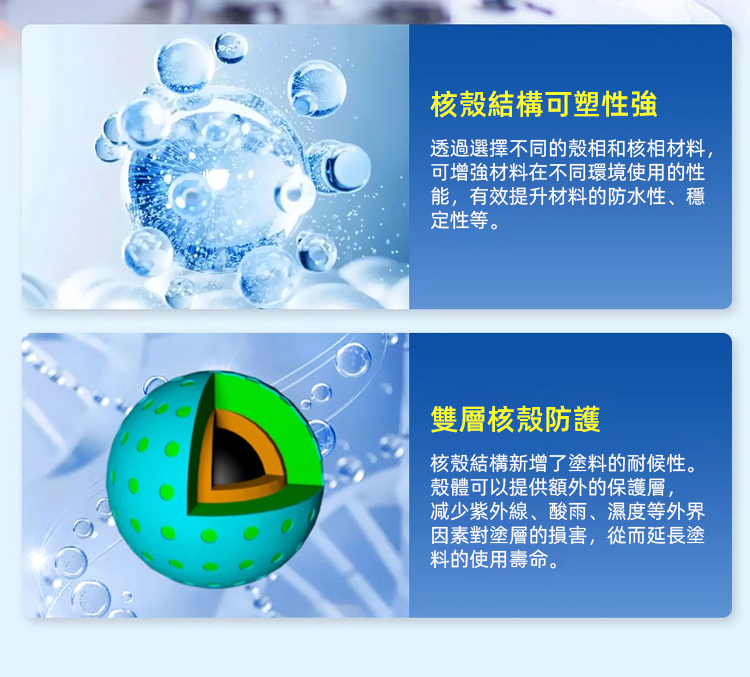 核殼結構可塑性強

透過選擇不同的殼相和核相材料，可增強材料在不同環境使用的性能，有效提升材料的防水性、穩定性等。

雙層核殼防護

核殼結構新增了塗料的耐候性。殼體可以提供額外的保護層，減少紫外線、酸雨、濕度等外界因素對塗層的損害，從而延長塗料的使用壽命。